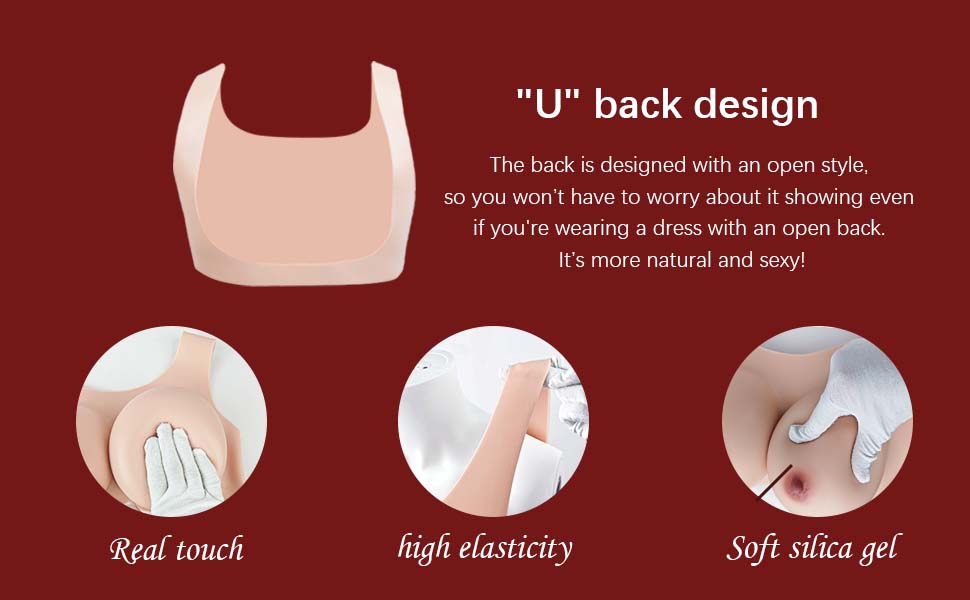 "U" back design

The back is designed with an open style, so you won't have to worry about it showing even if you're wearing a dress with an open back. It's more natural and sexy!

Real touch

high elasticity

Soft silica gel